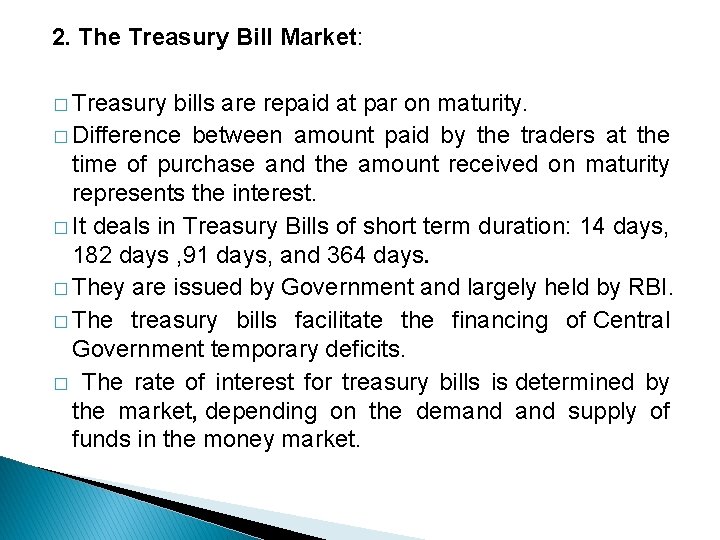 2. The Treasury Bill Market:

□ Treasury bills are repaid at par on maturity.

□ Difference between amount paid by the traders at the time of purchase and the amount received on maturity represents the interest.

□ It deals in Treasury Bills of short term duration: 14 days, 182 days ,91 days, and 364 days.

□ They are issued by Government and largely held by RBI.

□ The treasury bills facilitate the financing of Central Government temporary deficits.

□ The rate of interest for treasury bills is determined by the market, depending on the demand and supply of funds in the money market.